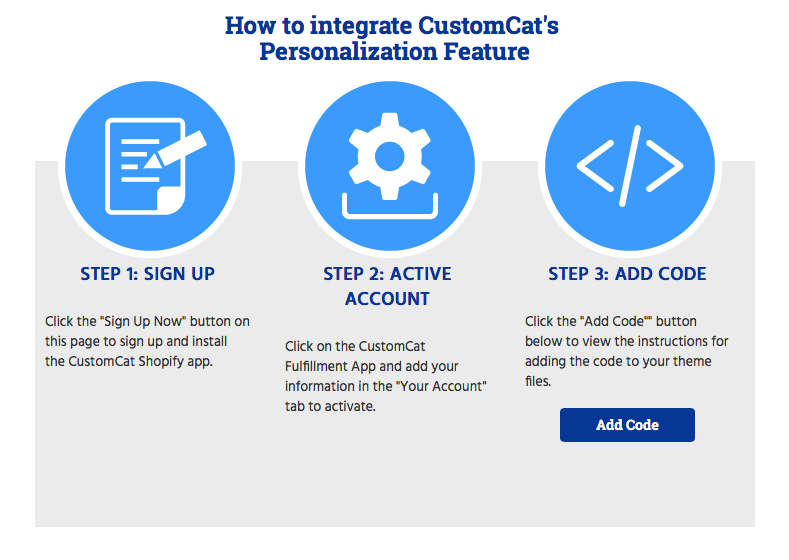 How to integrate CustomCat's Personalization Feature

STEP 1: SIGN UP

Click the "Sign Up Now" button on this page to sign up and install the CustomCat Shopify app.

STEP 2: ACTIVE ACCOUNT

Click on the CustomCat Fulfillment App and add your information in the "Your Account" tab to activate.

STEP 3: ADD CODE

Click the "Add Code"" button below to view the instructions for adding the code to your theme files.

Add Code